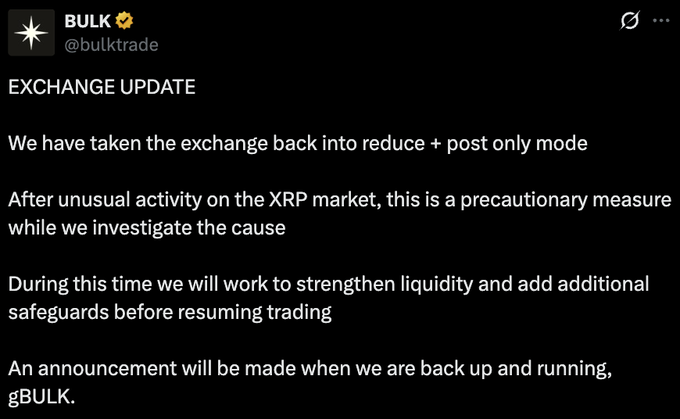 BULK
@bulktrade

EXCHANGE UPDATE

We have taken the exchange back into reduce + post only mode

After unusual activity on the XRP market, this is a precautionary measure while we investigate the cause

During this time we will work to strengthen liquidity and add additional safeguards before resuming trading

An announcement will be made when we are back up and running, gBULK.